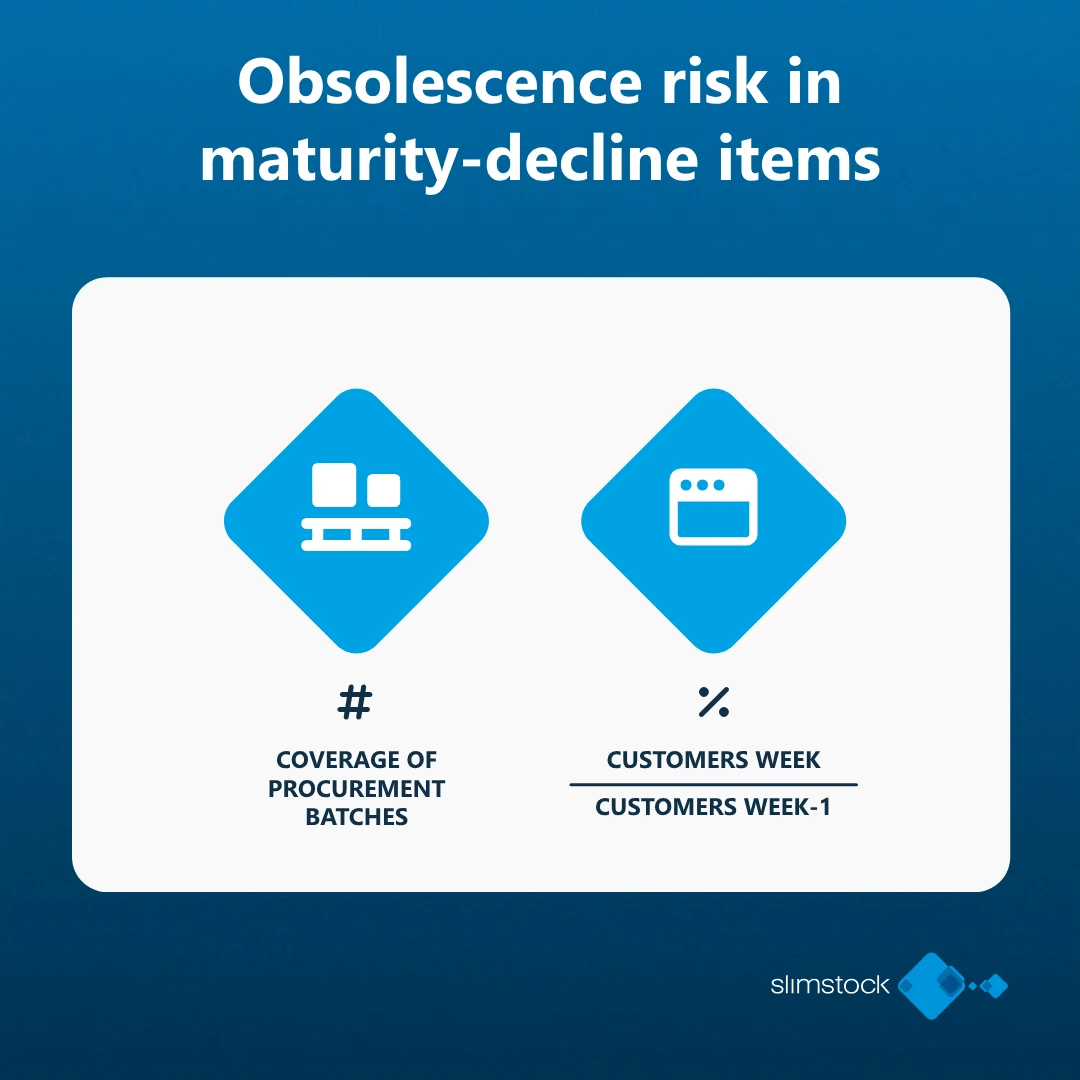 Obsolescence risk in maturity-decline items

#

COVERAGE OF PROCUREMENT BATCHES

%

$\frac{\text{CUSTOMERS WEEK}}{\text{CUSTOMERS WEEK-1}}$

slimstock